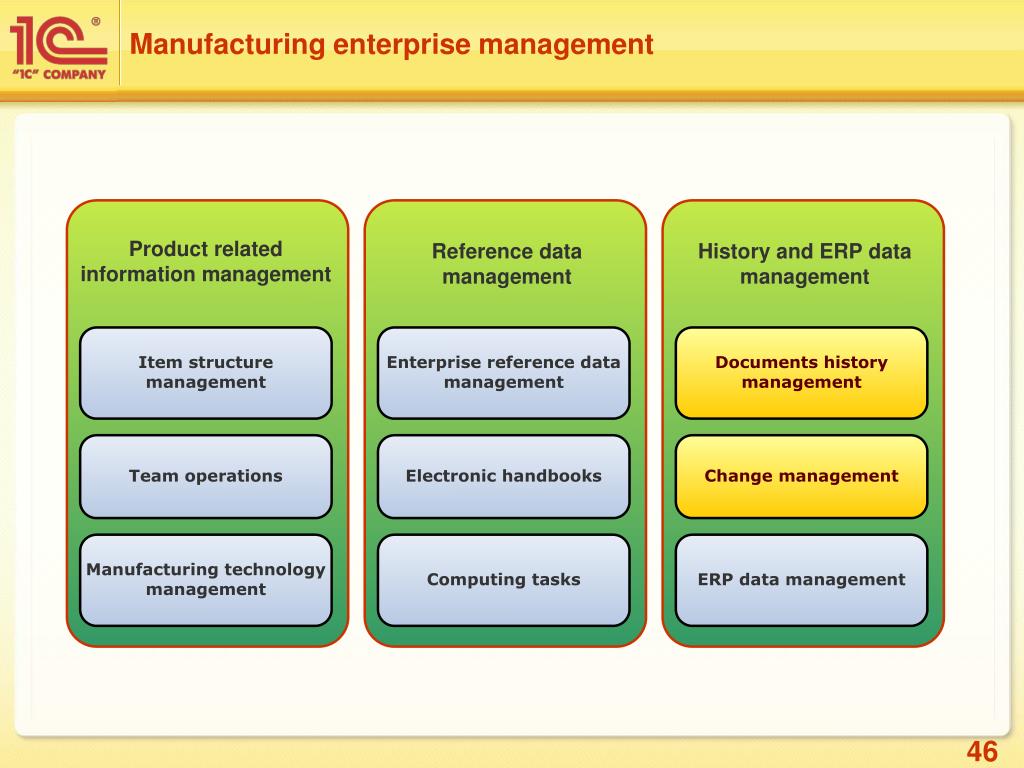 1C®
"1C" COMPANY

Manufacturing enterprise management

Product related information management

Item structure management

Team operations

Manufacturing technology management

Reference data management

Enterprise reference data management

Electronic handbooks

Computing tasks

History and ERP data management

Documents history management

Change management

ERP data management

46